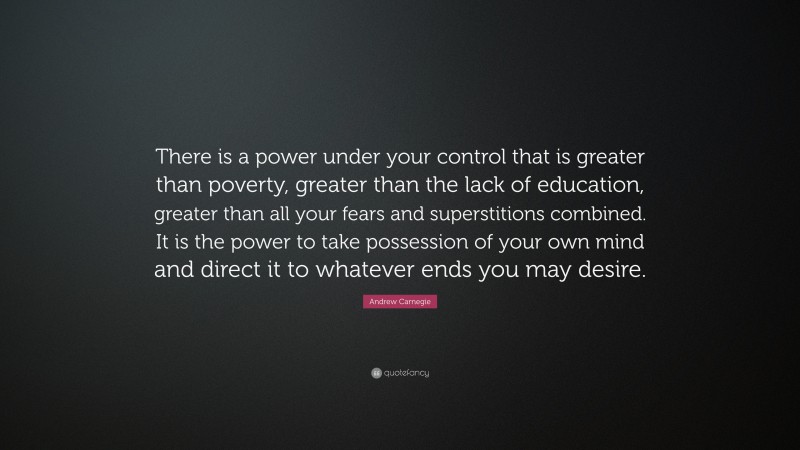 There is a power under your control that is greater than poverty, greater than the lack of education, greater than all your fears and superstitions combined. It is the power to take possession of your own mind and direct it to whatever ends you may desire.

Andrew Carnegie

quotefancy